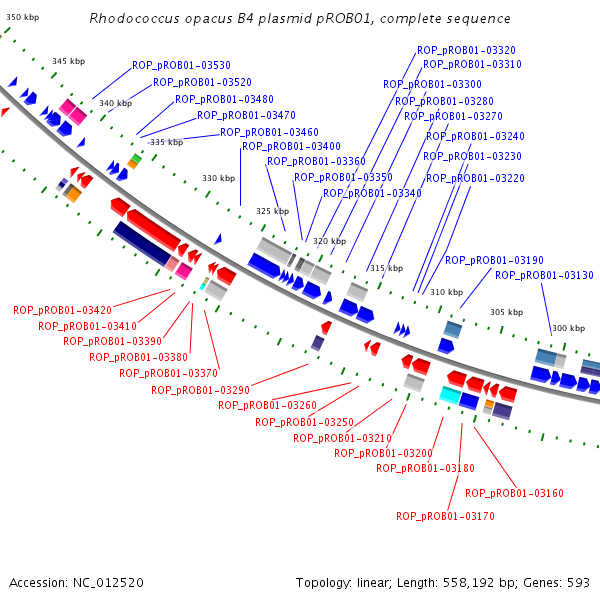 Rhodococcus opacus B4 plasmid pROB01, complete sequence

350 kbp
345 kbp
340 kbp
335 kbp
330 kbp
325 kbp
320 kbp
315 kbp
310 kbp
305 kbp
300 kbp

ROP_pROB01-03530
ROP_pROB01-03520
ROP_pROB01-03480
ROP_pROB01-03470
ROP_pROB01-03460
ROP_pROB01-03400
ROP_pROB01-03360
ROP_pROB01-03350
ROP_pROB01-03340
ROP_pROB01-03320
ROP_pROB01-03310
ROP_pROB01-03300
ROP_pROB01-03280
ROP_pROB01-03270
ROP_pROB01-03240
ROP_pROB01-03230
ROP_pROB01-03220
ROP_pROB01-03190
ROP_pROB01-03130

ROP_pROB01-03420
ROP_pROB01-03410
ROP_pROB01-03390
ROP_pROB01-03380
ROP_pROB01-03370
ROP_pROB01-03290
ROP_pROB01-03260
ROP_pROB01-03250
ROP_pROB01-03210
ROP_pROB01-03200
ROP_pROB01-03180
ROP_pROB01-03160
ROP_pROB01-03170

Accession: NC_012520
Topology: linear; Length: 558,192 bp; Genes: 593